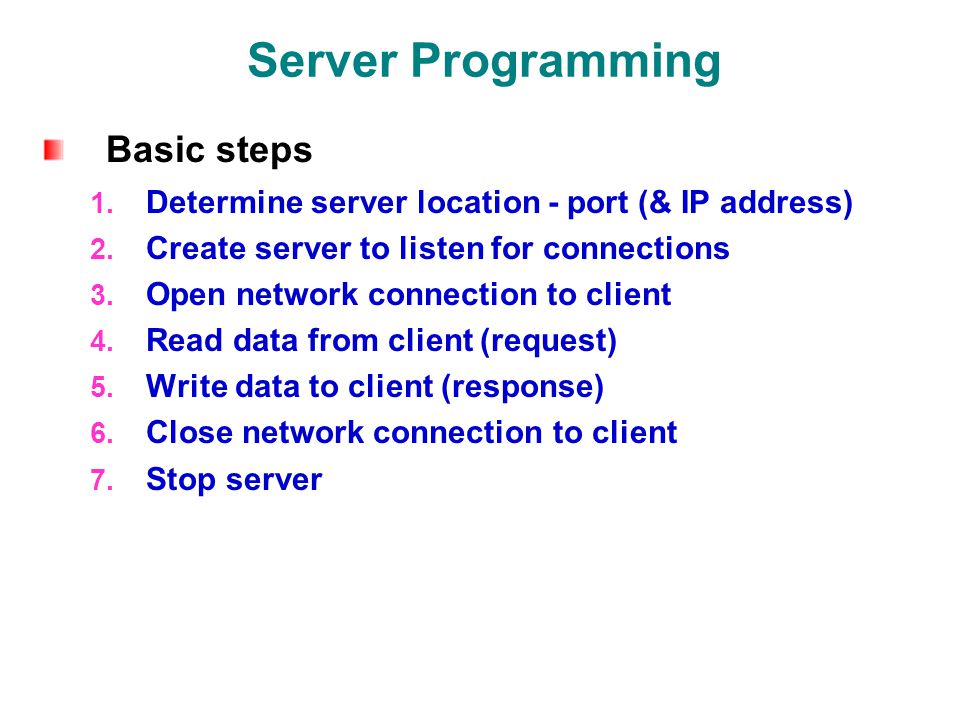 Server Programming

Basic steps

1. Determine server location - port (& IP address)
2. Create server to listen for connections
3. Open network connection to client
4. Read data from client (request)
5. Write data to client (response)
6. Close network connection to client
7. Stop server